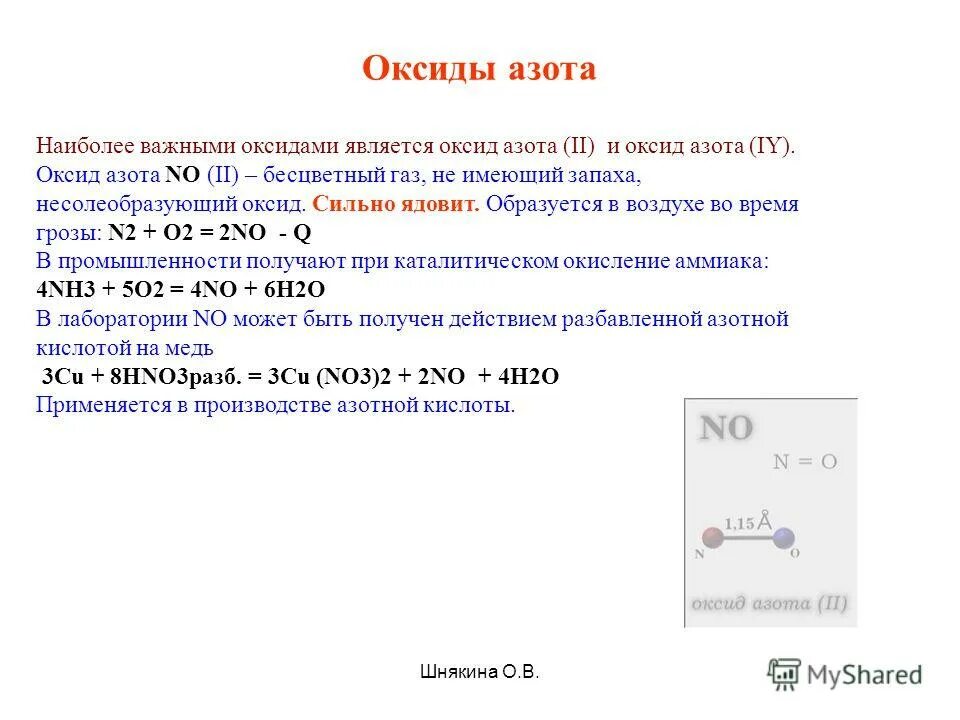 Оксиды азота

Наиболее важными оксидами является оксид азота (II) и оксид азота (IY).
Оксид азота NO (II) – бесцветный газ, не имеющий запаха, несолеобразующий оксид. Сильно ядовит. Образуется в воздухе во время грозы: N2 + O2 = 2NO - Q
В промышленности получают при каталитическом окисление аммиака:
4NH3 + 5O2 = 4NO + 6H2O
В лаборатории NO может быть получен действием разбавленной азотной кислотой на медь
3Cu + 8HNO3разб. = 3Cu (NO3)2 + 2NO + 4H2O
Применяется в производстве азотной кислоты.

NO
N = O
1,15 Å
N
O
оксид азота (II)

Шнякина О.В.

MyShared